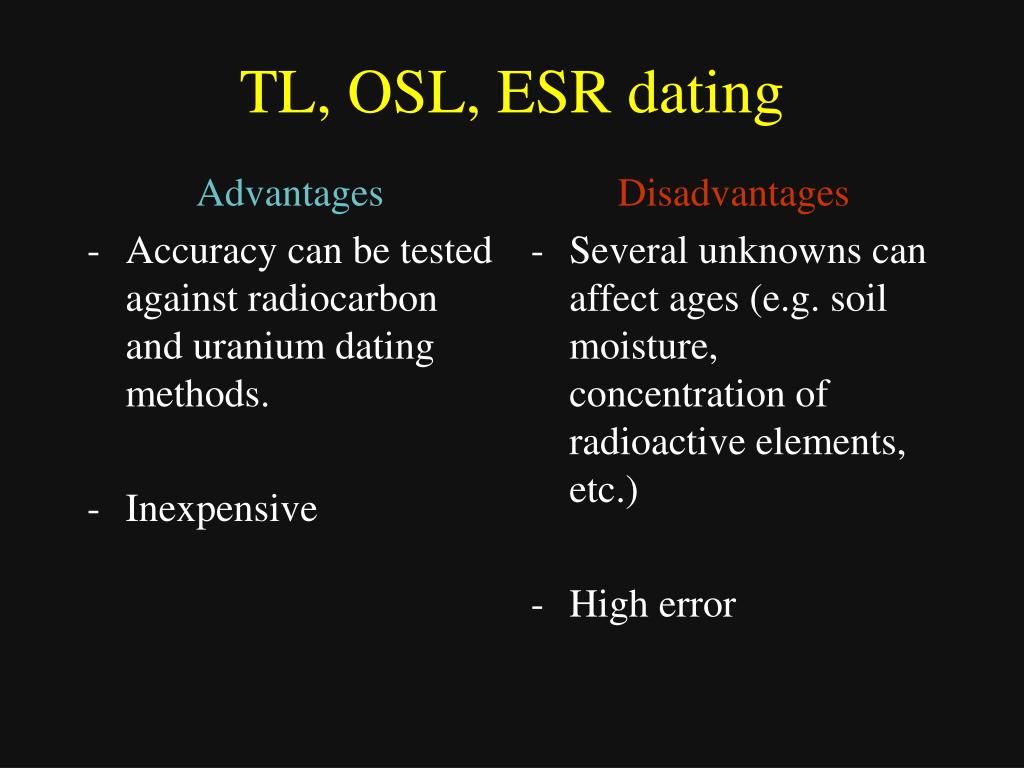 TL, OSL, ESR dating

Advantages

- Accuracy can be tested against radiocarbon and uranium dating methods.

- Inexpensive

Disadvantages

- Several unknowns can affect ages (e.g. soil moisture, concentration of radioactive elements, etc.)

- High error